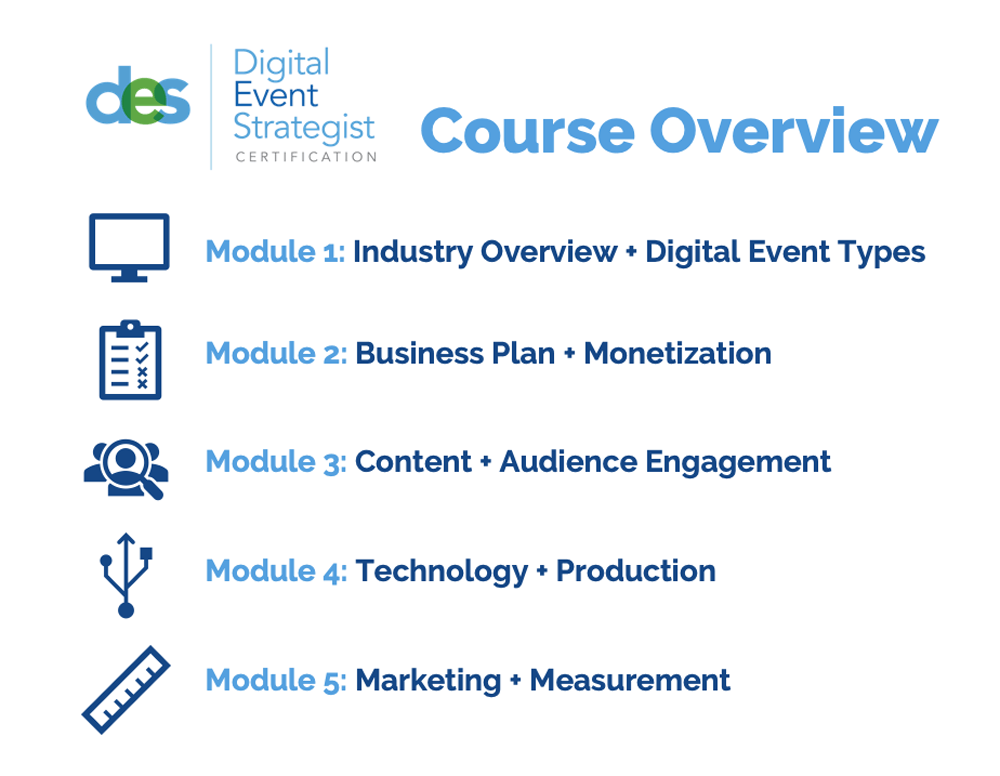 des

Digital Event Strategist CERTIFICATION

Course Overview

Module 1: Industry Overview + Digital Event Types

Module 2: Business Plan + Monetization

Module 3: Content + Audience Engagement

Module 4: Technology + Production

Module 5: Marketing + Measurement